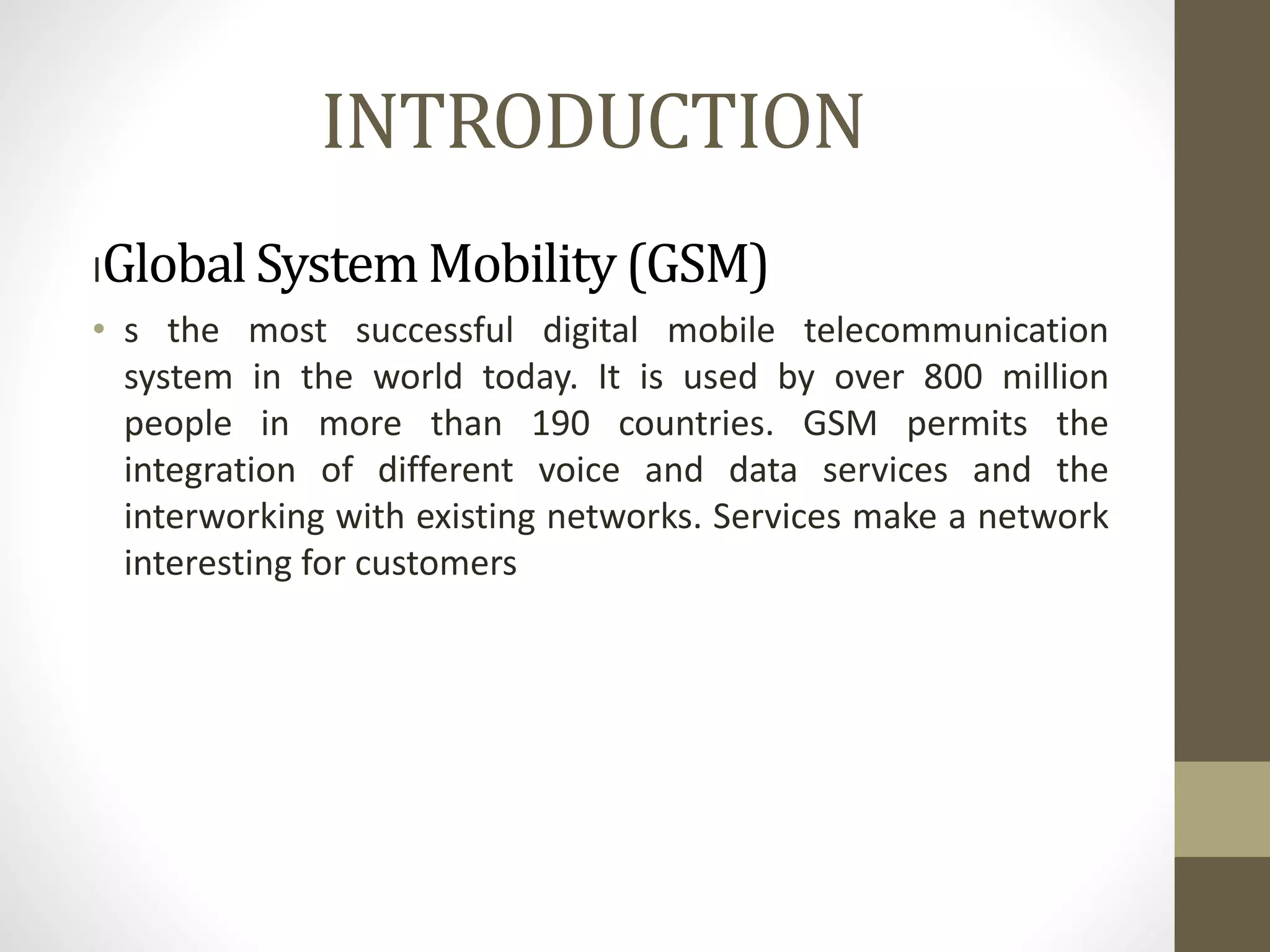 INTRODUCTION

Global System Mobility (GSM)

• s the most successful digital mobile telecommunication system in the world today. It is used by over 800 million people in more than 190 countries. GSM permits the integration of different voice and data services and the interworking with existing networks. Services make a network interesting for customers